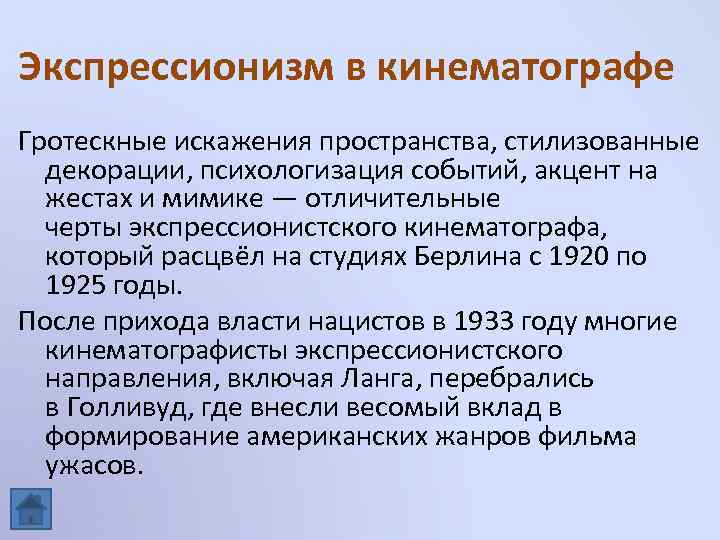 Экспрессионизм в кинематографе

Гротескные искажения пространства, стилизованные декорации, психологизация событий, акцент на жестах и мимике — отличительные черты экспрессионистского кинематографа, который расцвёл на студиях Берлина с 1920 по 1925 годы.

После прихода власти нацистов в 1933 году многие кинематографисты экспрессионистского направления, включая Ланга, перебрались в Голливуд, где внесли весомый вклад в формирование американских жанров фильма ужасов.